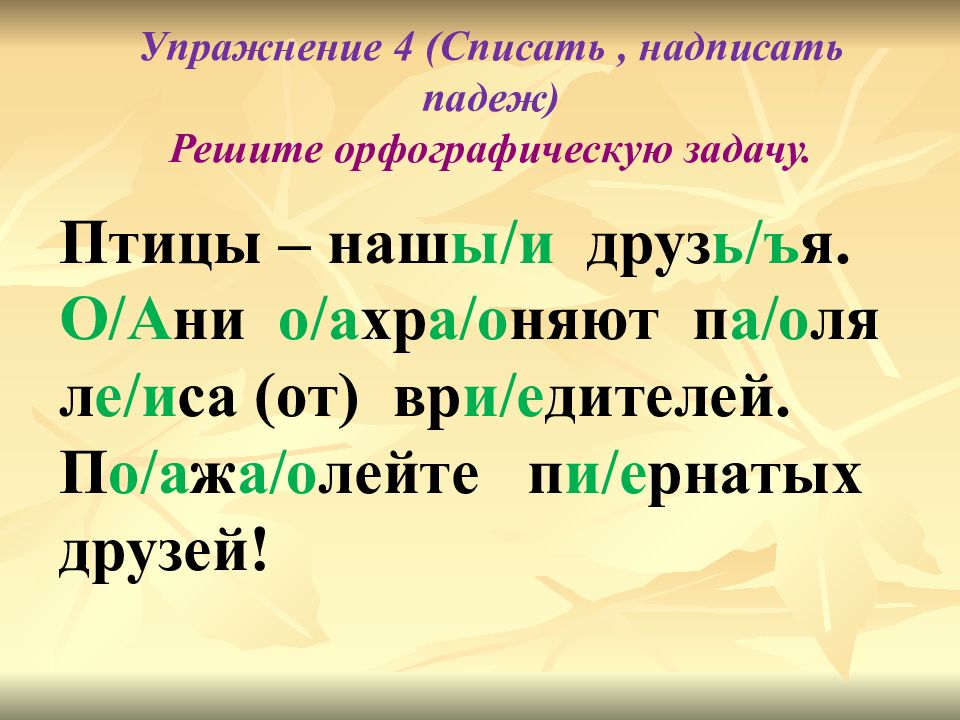 Упражнение 4 (Списать , надписать падеж)
Решите орфографическую задачу.

Птицы – нашы/и друзь/ъя. О/Ани о/ахра/оняют па/оля ле/иса (от) ври/едителей. По/ажа/олейте пи/ернатых друзей!